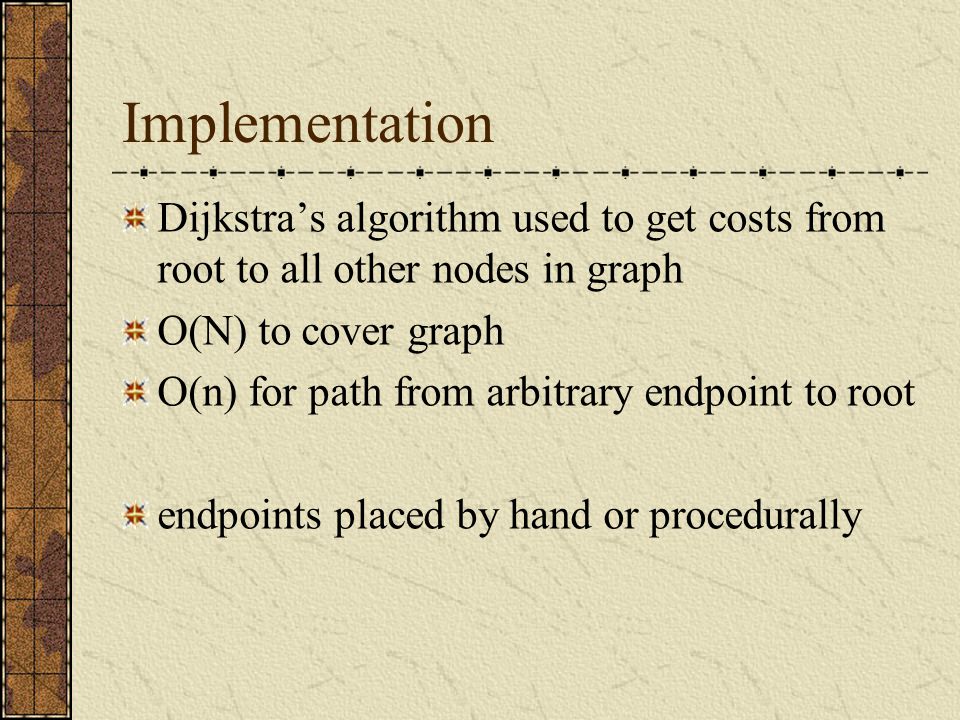 Implementation

Dijkstra’s algorithm used to get costs from root to all other nodes in graph

O(N) to cover graph

O(n) for path from arbitrary endpoint to root

endpoints placed by hand or procedurally